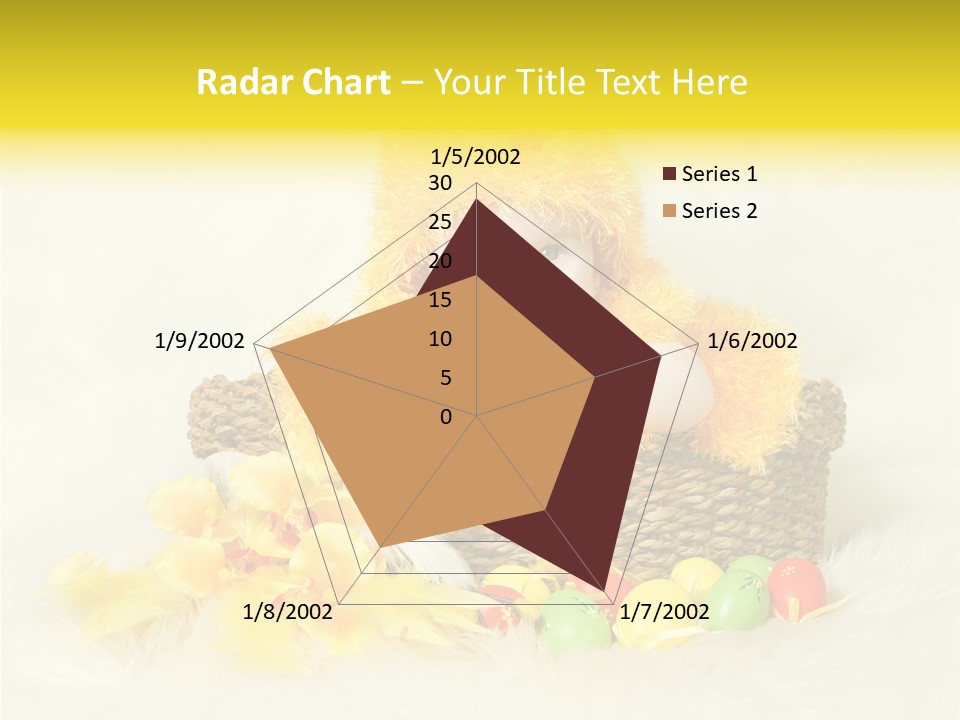 Radar Chart – Your Title Text Here

1/5/2002
30
25
20
15
10
5
0
1/6/2002
1/7/2002
1/8/2002
1/9/2002

Series 1
Series 2